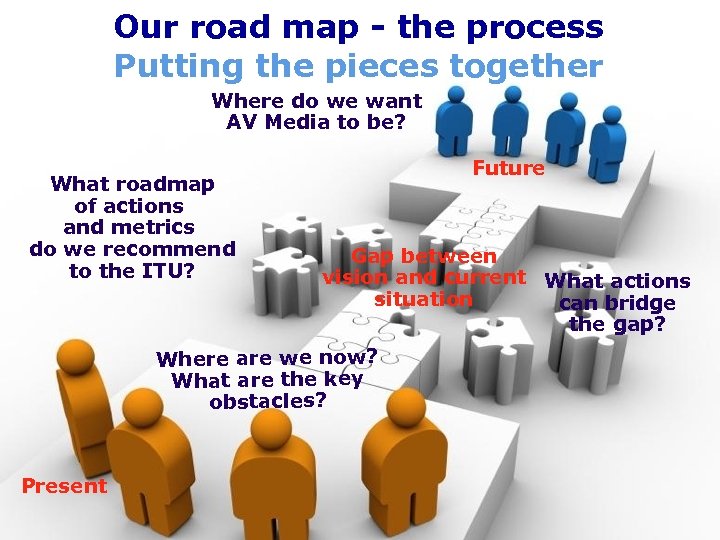 Our road map - the process
Putting the pieces together

Where do we want AV Media to be?

Future

What roadmap of actions and metrics do we recommend to the ITU?

Gap between vision and current situation

What actions can bridge the gap?

Where are we now? What are the key obstacles?

Present